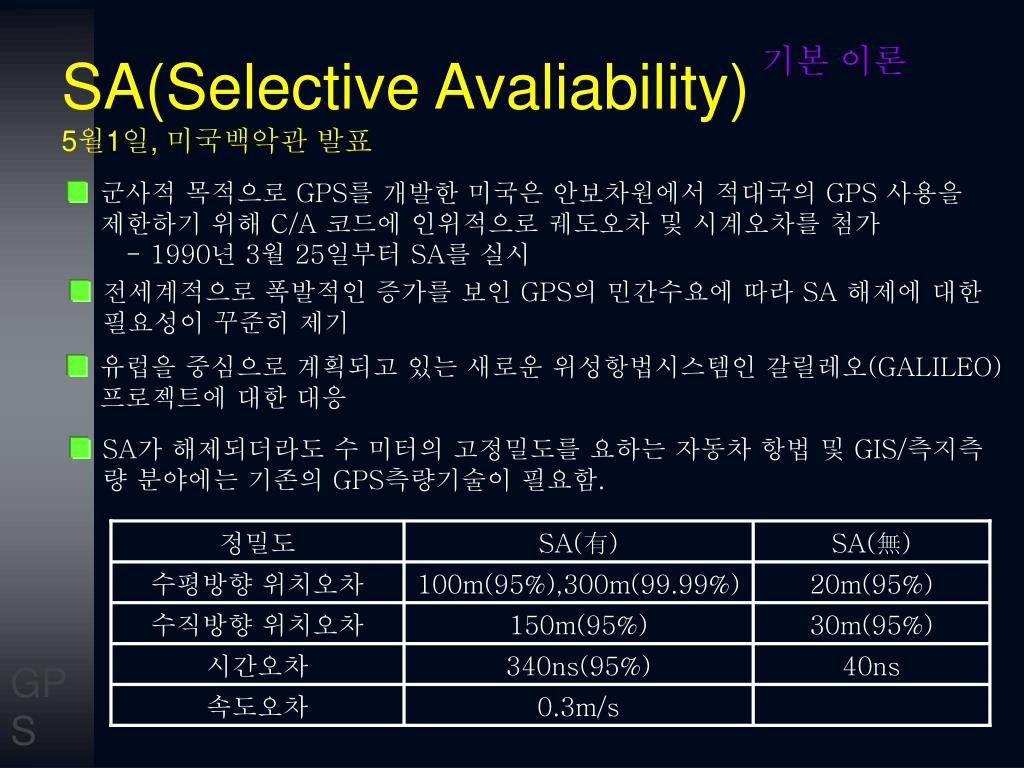 기본 이론

SA(Selective Avaliability)

5월1일, 미국백악관 발표

군사적 목적으로 GPS를 개발한 미국은 안보차원에서 적대국의 GPS 사용을 제한하기 위해 C/A 코드에 인위적으로 궤도오차 및 시계오차를 첨가
 - 1990년 3월 25일부터 SA를 실시

전세계적으로 폭발적인 증가를 보인 GPS의 민간수요에 따라 SA 해제에 대한 필요성이 꾸준히 제기

유럽을 중심으로 계획되고 있는 새로운 위성항법시스템인 갈릴레오(GALILEO) 프로젝트에 대한 대응

SA가 해제되더라도 수 미터의 고정밀도를 요하는 자동차 항법 및 GIS/측지측량 분야에는 기존의 GPS측량기술이 필요함.

| 정밀도 | SA(有) | SA(無) |
|---|---|---|
| 수평방향 위치오차 | 100m(95%),300m(99.99%) | 20m(95%) |
| 수직방향 위치오차 | 150m(95%) | 30m(95%) |
| 시간오차 | 340ns(95%) | 40ns |
| 속도오차 | 0.3m/s | |

GPS